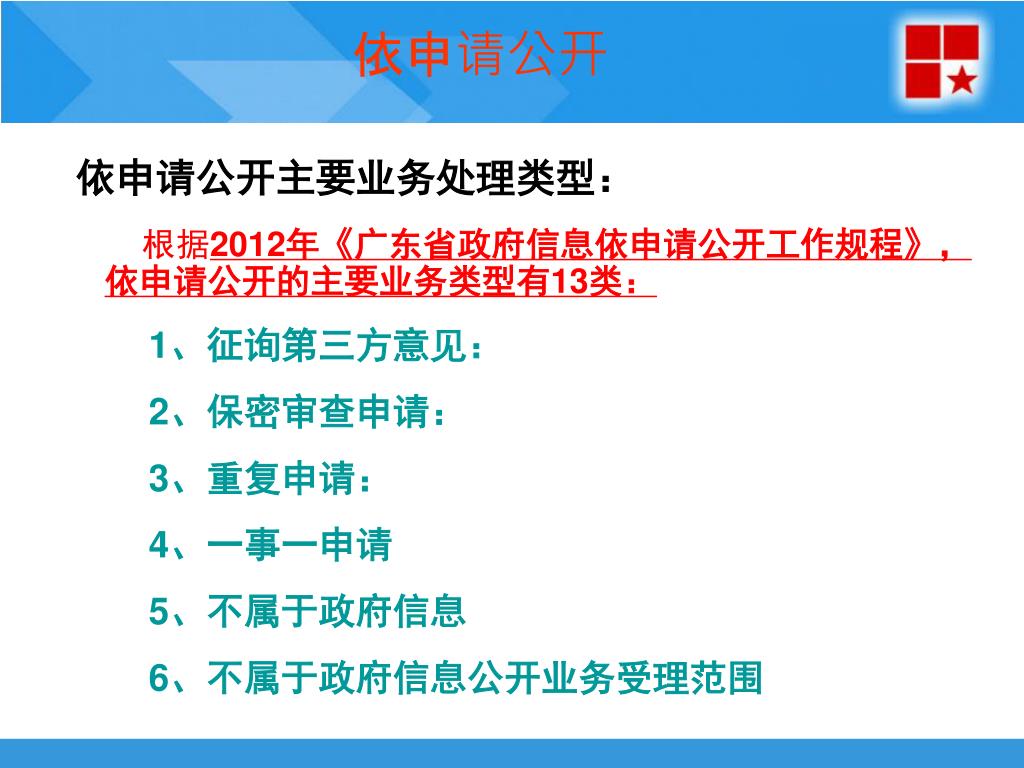 依申请公开

依申请公开主要业务处理类型：

根据2012年《广东省政府信息依申请公开工作规程》，依申请公开的主要业务类型有13类：

1、征询第三方意见：

2、保密审查申请：

3、重复申请：

4、一事一申请

5、不属于政府信息

6、不属于政府信息公开业务受理范围